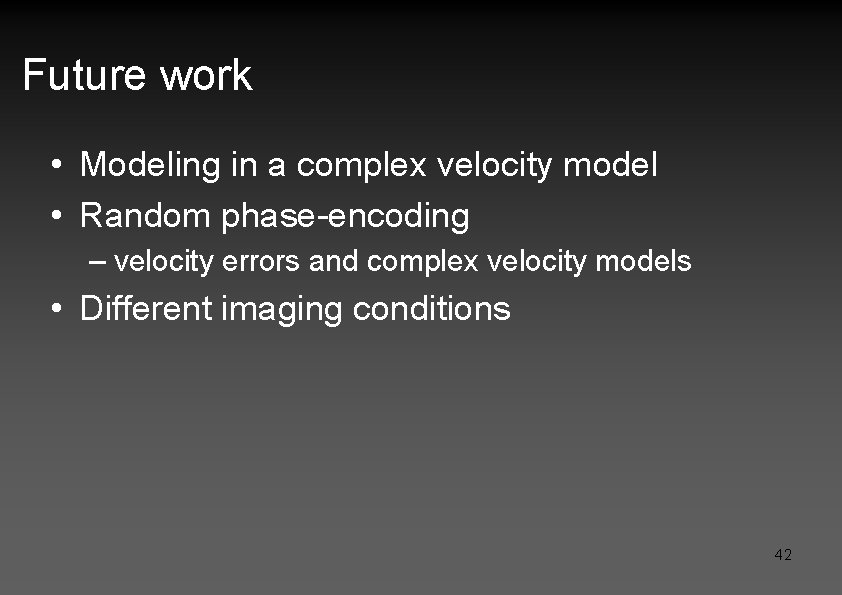 Future work

• Modeling in a complex velocity model
• Random phase-encoding
  – velocity errors and complex velocity models
• Different imaging conditions

42